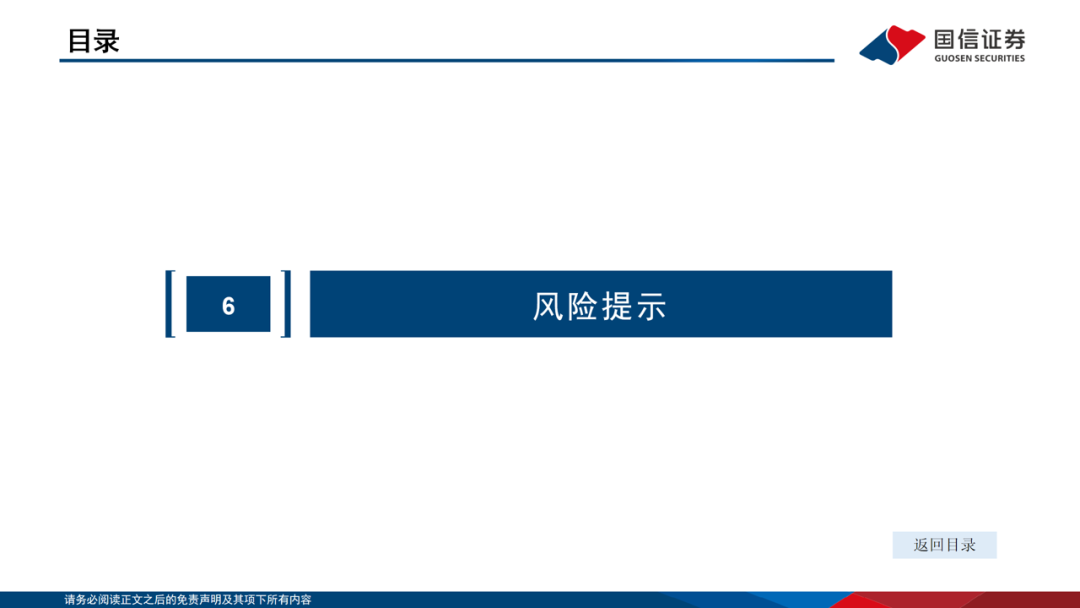 目录

国信证券
GUOSEN SECURITIES

6

风险提示

返回目录

请务必阅读正文之后的免责声明及其项下所有内容